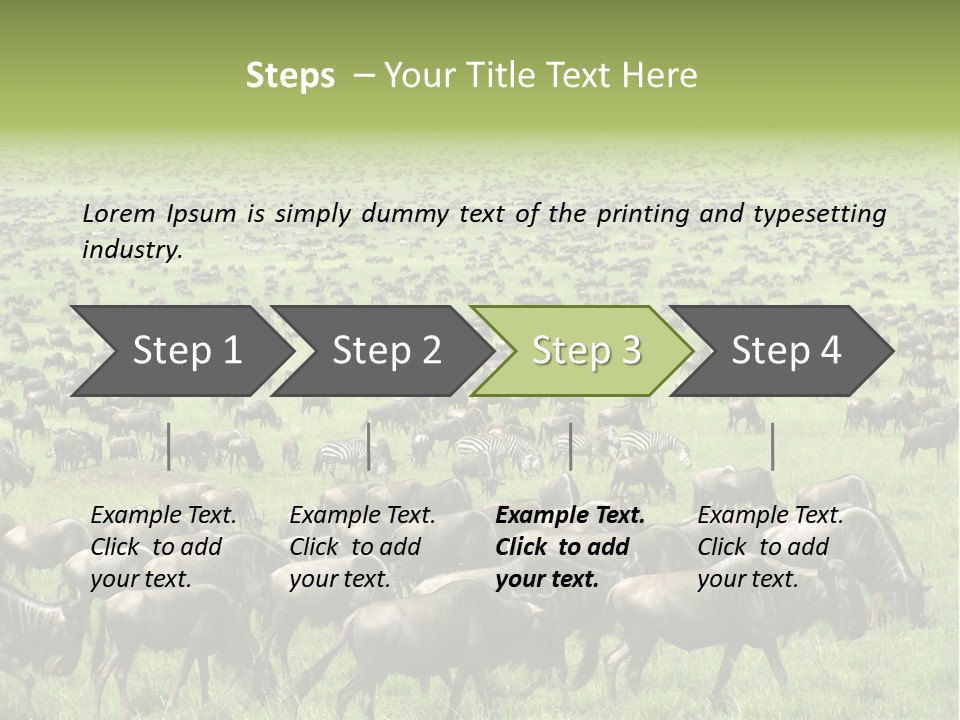 Steps – Your Title Text Here

Lorem Ipsum is simply dummy text of the printing and typesetting industry.

Step 1

Step 2

Step 3

Step 4

Example Text. Click to add your text.

Example Text. Click to add your text.

Example Text. Click to add your text.

Example Text. Click to add your text.